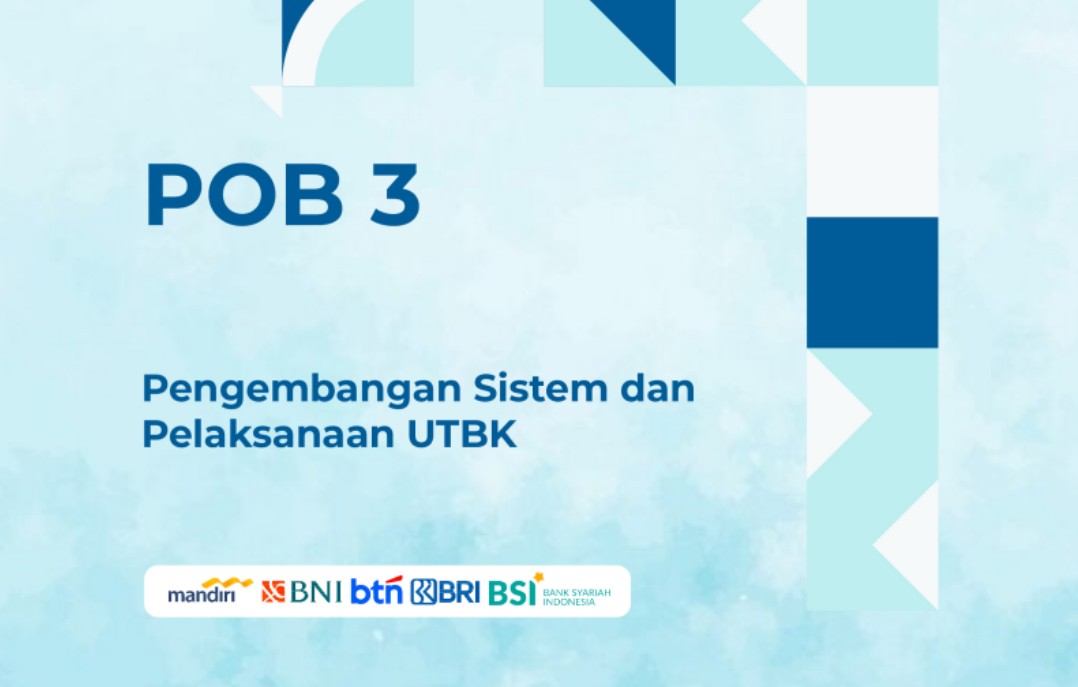 POB 3

Pengembangan Sistem dan Pelaksanaan UTBK

mandiri BNI btn BRI BSI BANK SYARIAH INDONESIA